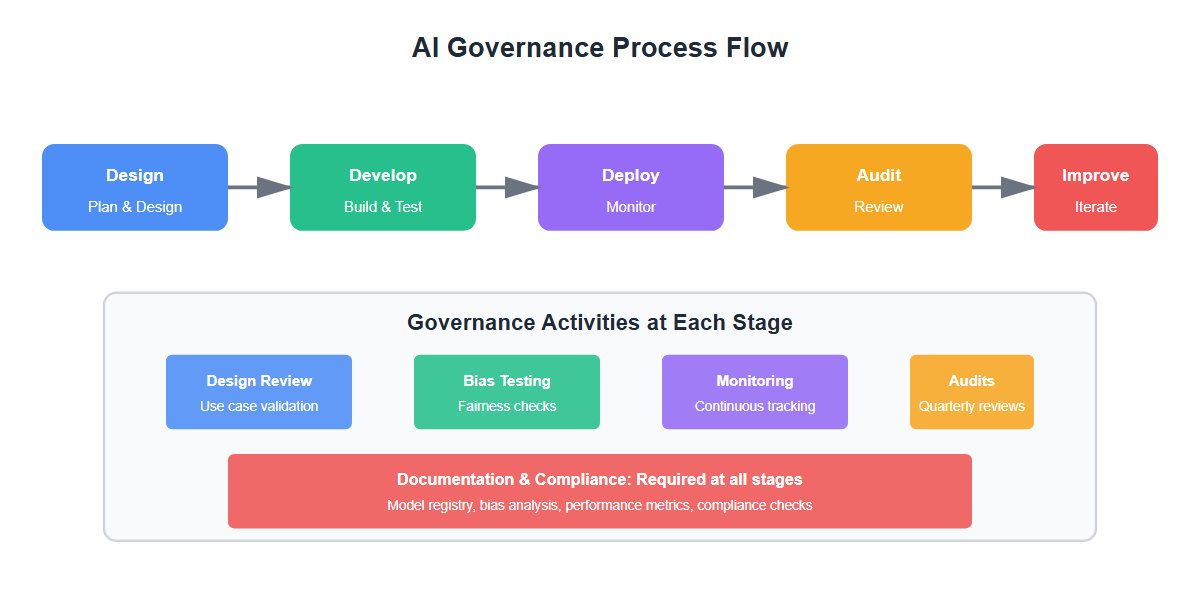 AI Governance Process Flow

Design
Plan & Design

Develop
Build & Test

Deploy
Monitor

Audit
Review

Improve
Iterate

Governance Activities at Each Stage

Design Review
Use case validation

Bias Testing
Fairness checks

Monitoring
Continuous tracking

Audits
Quarterly reviews

Documentation & Compliance: Required at all stages
Model registry, bias analysis, performance metrics, compliance checks